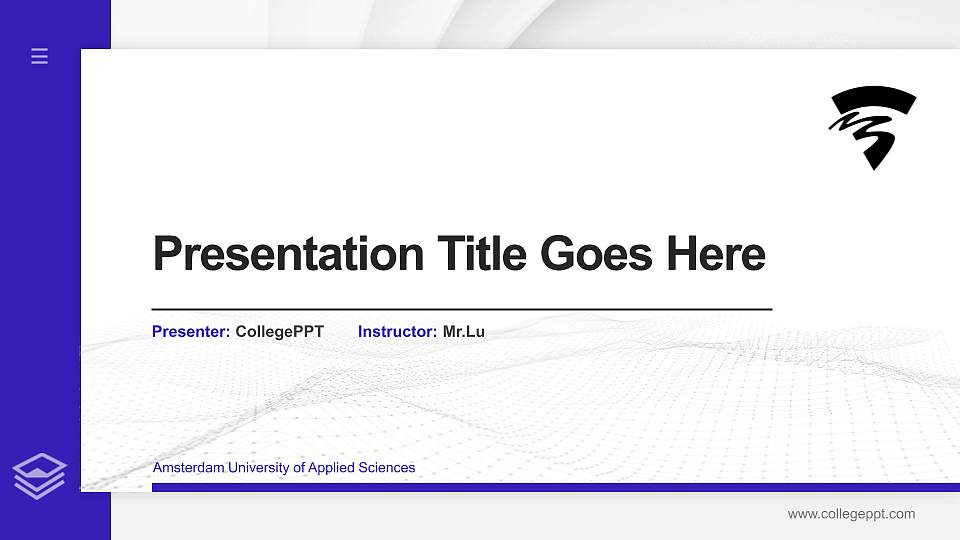 Presentation Title Goes Here

Presenter: CollegePPT Instructor: Mr.Lu

Amsterdam University of Applied Sciences

www.collegeppt.com